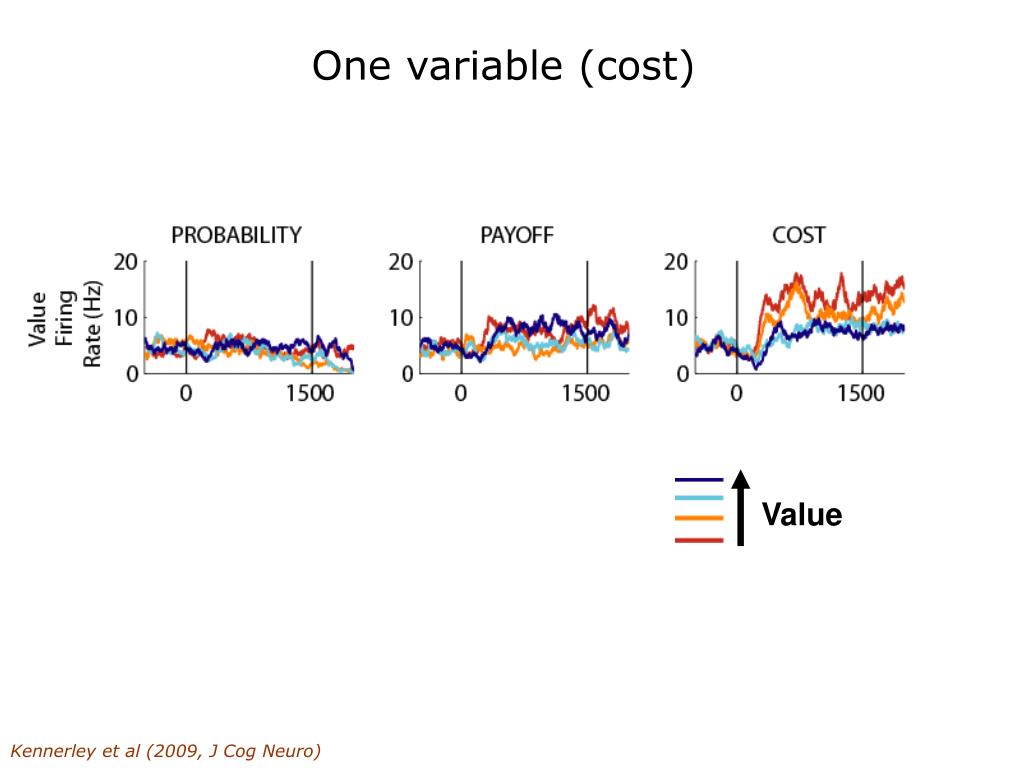 One variable (cost)

PROBABILITY

Value Firing Rate (Hz)

20
10
0

0
1500

PAYOFF

20
10
0

0
1500

COST

20
10
0

0
1500

Value

Kennerley et al (2009, J Cog Neuro)